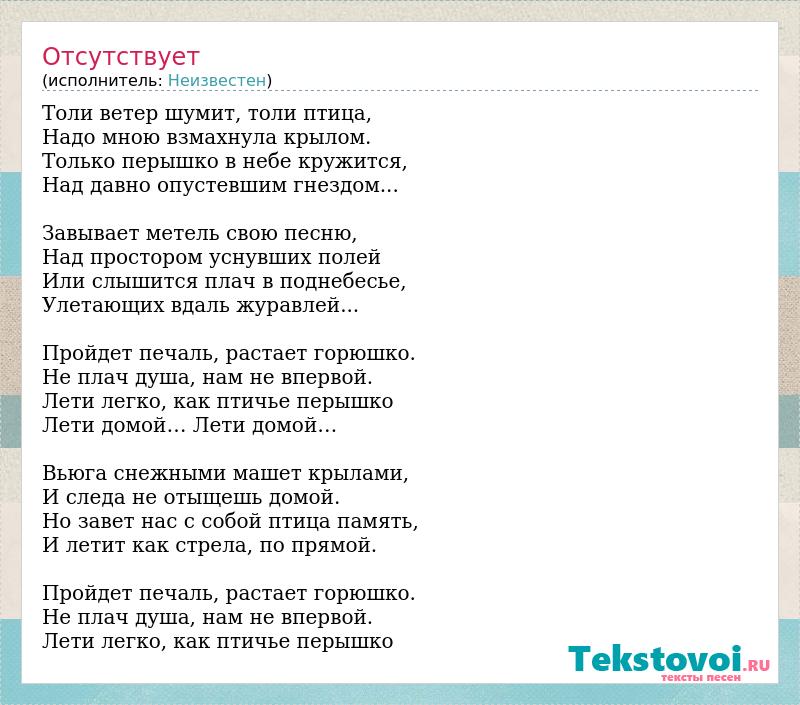 Отсутствует
(исполнитель: Неизвестен)

Толи ветер шумит, толи птица,
Надо мною взмахнула крылом.
Только перышко в небе кружится,
Над давно опустевшим гнездом...

Завывает метель свою песню,
Над простором уснувших полей
Или слышится плач в поднебесье,
Улетающих вдаль журавлей...

Пройдет печаль, растает горюшко.
Не плач душа, нам не впервой.
Лети легко, как птичье перышко
Лети домой... Лети домой...

Вьюга снежными машет крылами,
И следа не отыщешь домой.
Но завет нас с собой птица память,
И летит как стрела, по прямой.

Пройдет печаль, растает горюшко.
Не плач душа, нам не впервой.
Лети легко, как птичье перышко

Tekstovoi.RU
тексты песен